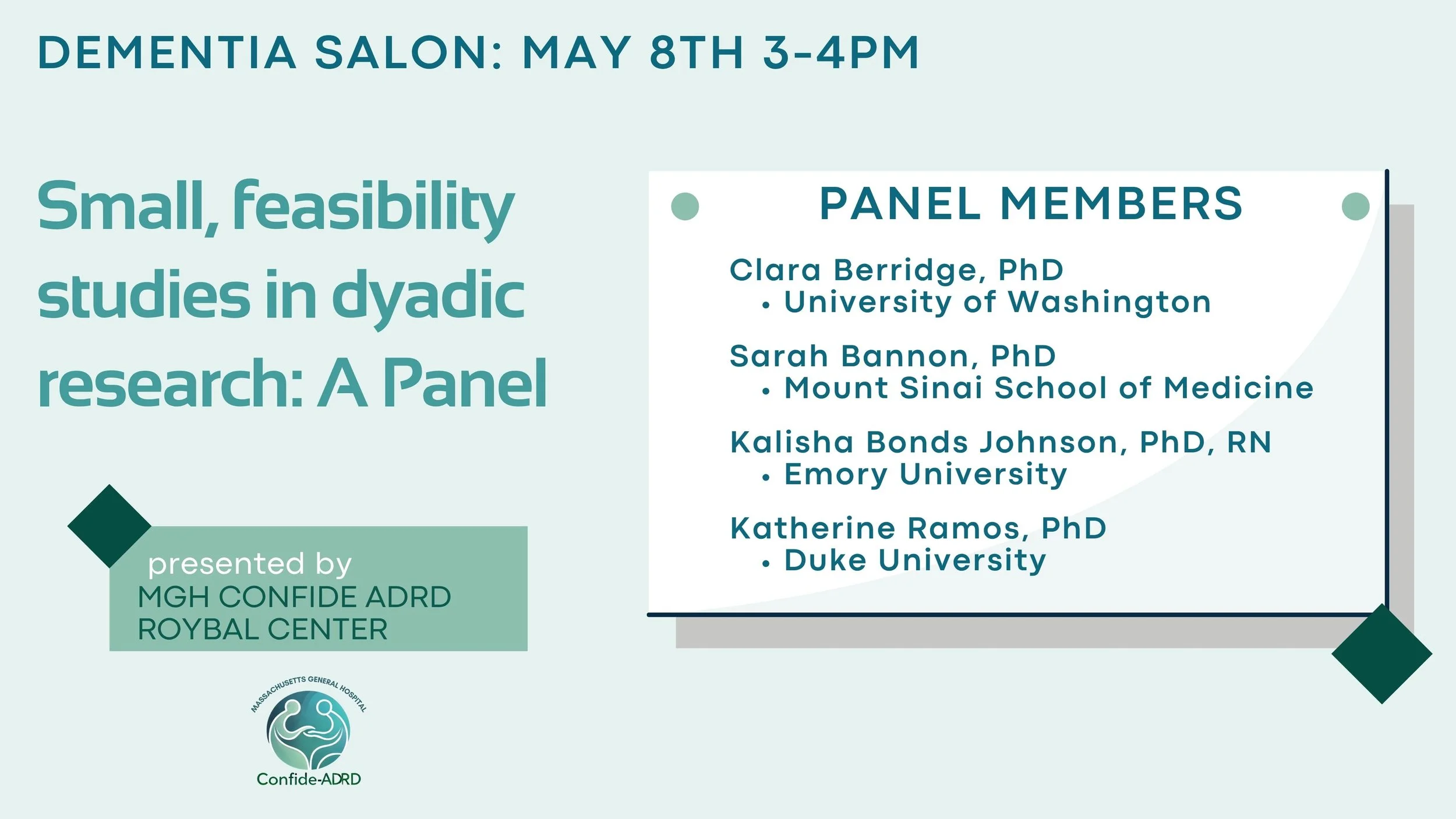 DEMENTIA SALON: MAY 8TH 3-4PM

Small, feasibility studies in dyadic research: A Panel

presented by
MGH CONFIDE ADRD ROYBAL CENTER

MASSACHUSETTS GENERAL HOSPITAL
Confide-ADRD

PANEL MEMBERS

Clara Berridge, PhD
• University of Washington

Sarah Bannon, PhD
• Mount Sinai School of Medicine

Kalisha Bonds Johnson, PhD, RN
• Emory University

Katherine Ramos, PhD
• Duke University